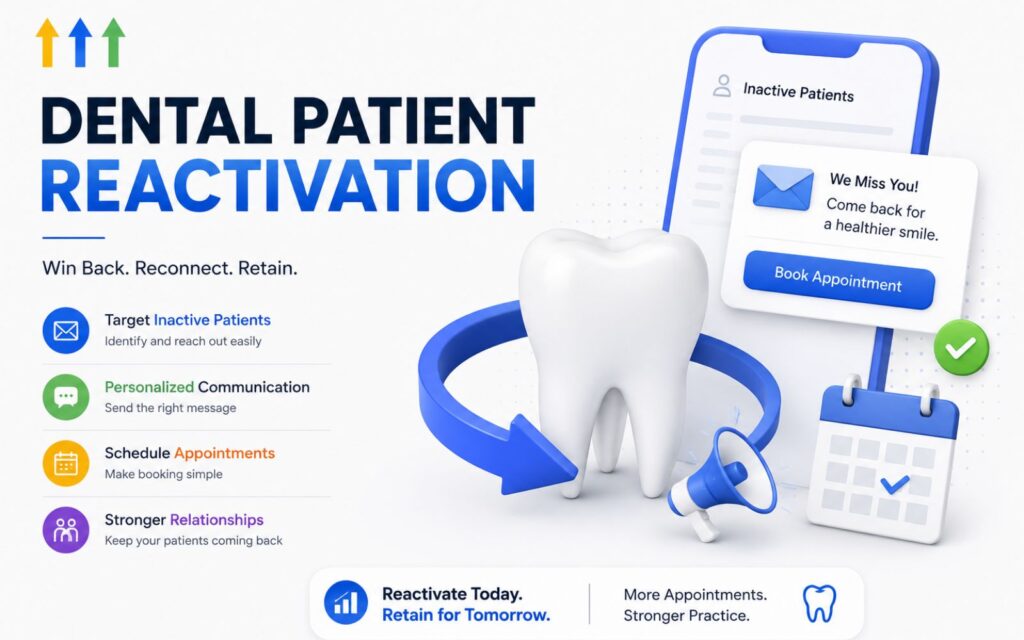 DENTAL PATIENT REACTIVATION

Win Back. Reconnect. Retain.

Target Inactive Patients
Identify and reach out easily

Personalized Communication
Send the right message

Schedule Appointments
Make booking simple

Stronger Relationships
Keep your patients coming back

Inactive Patients

We Miss You!
Come back for a healthier smile.

Book Appointment

Reactivate Today.
Retain for Tomorrow.

More Appointments.
Stronger Practice.